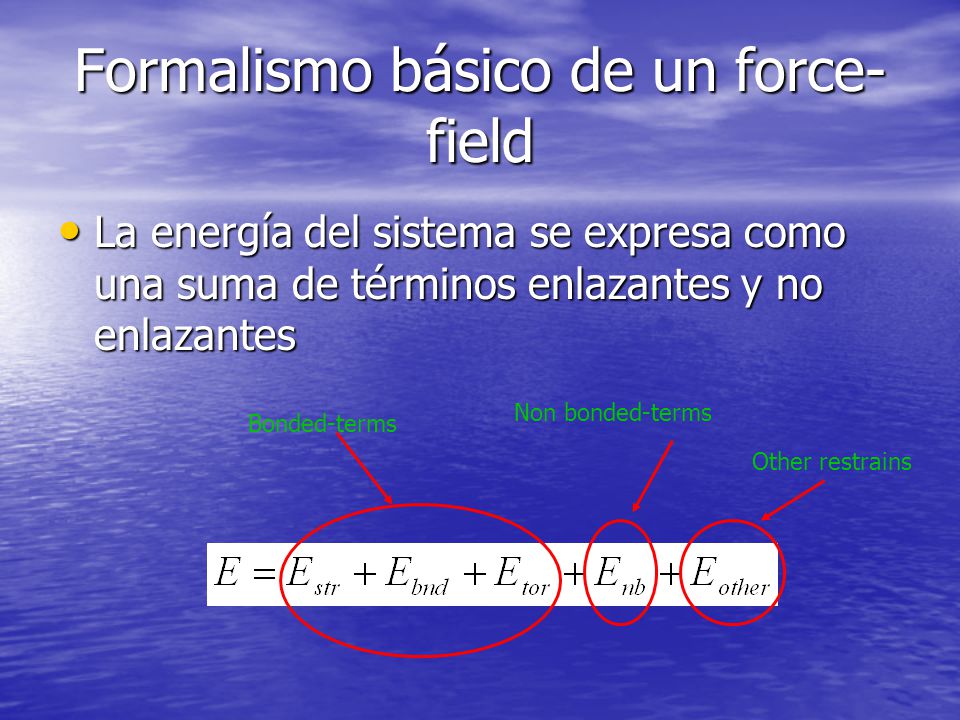 Formalismo básico de un force-field

• La energía del sistema se expresa como una suma de términos enlazantes y no enlazantes

Bonded-terms

Non bonded-terms

Other restrains

$E = E_{str} + E_{bnd} + E_{tor} + E_{nb} + E_{other}$